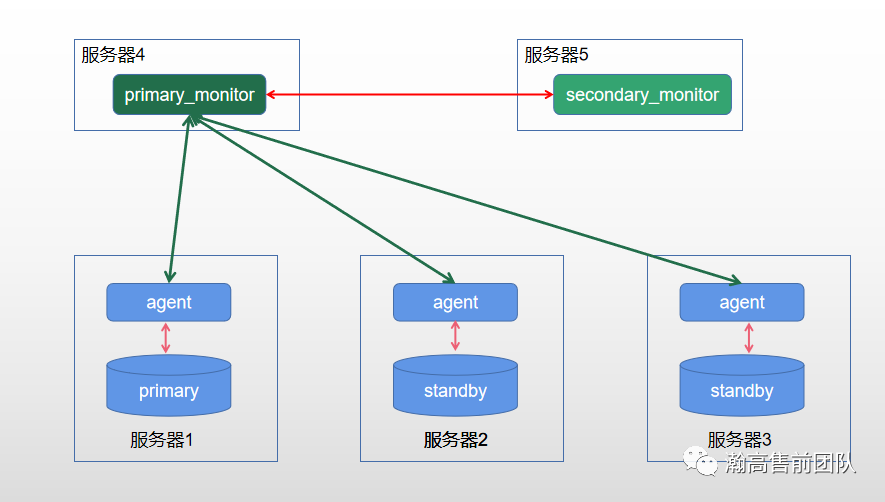 服务器4
primary_monitor
服务器5
secondary_monitor
agent
primary
服务器1
agent
standby
服务器2
agent
standby
服务器3
瀚高售前团队